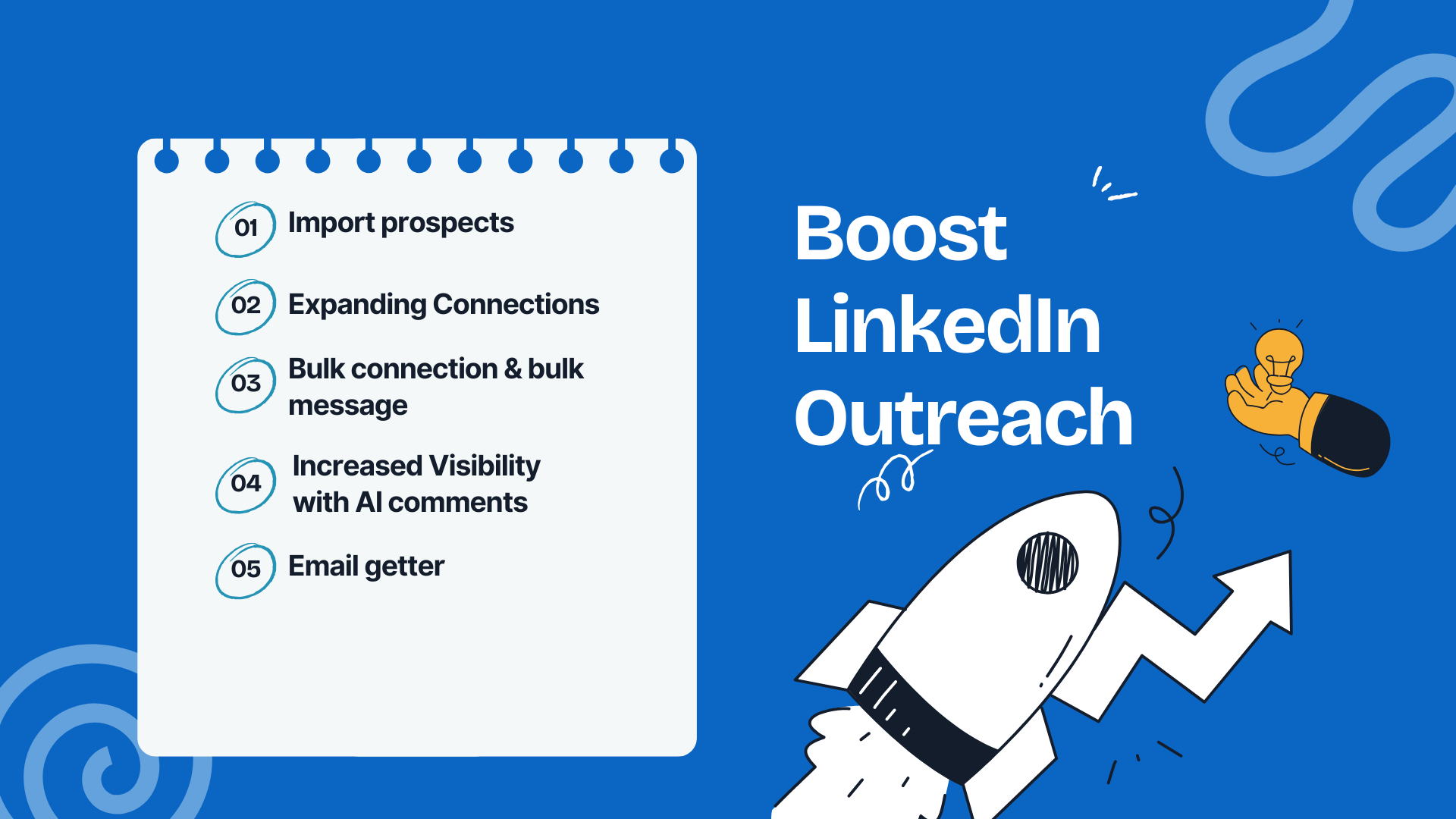 01 Import prospects

02 Expanding Connections

03 Bulk connection & bulk message

04 Increased Visibility with AI comments

05 Email getter

Boost LinkedIn Outreach